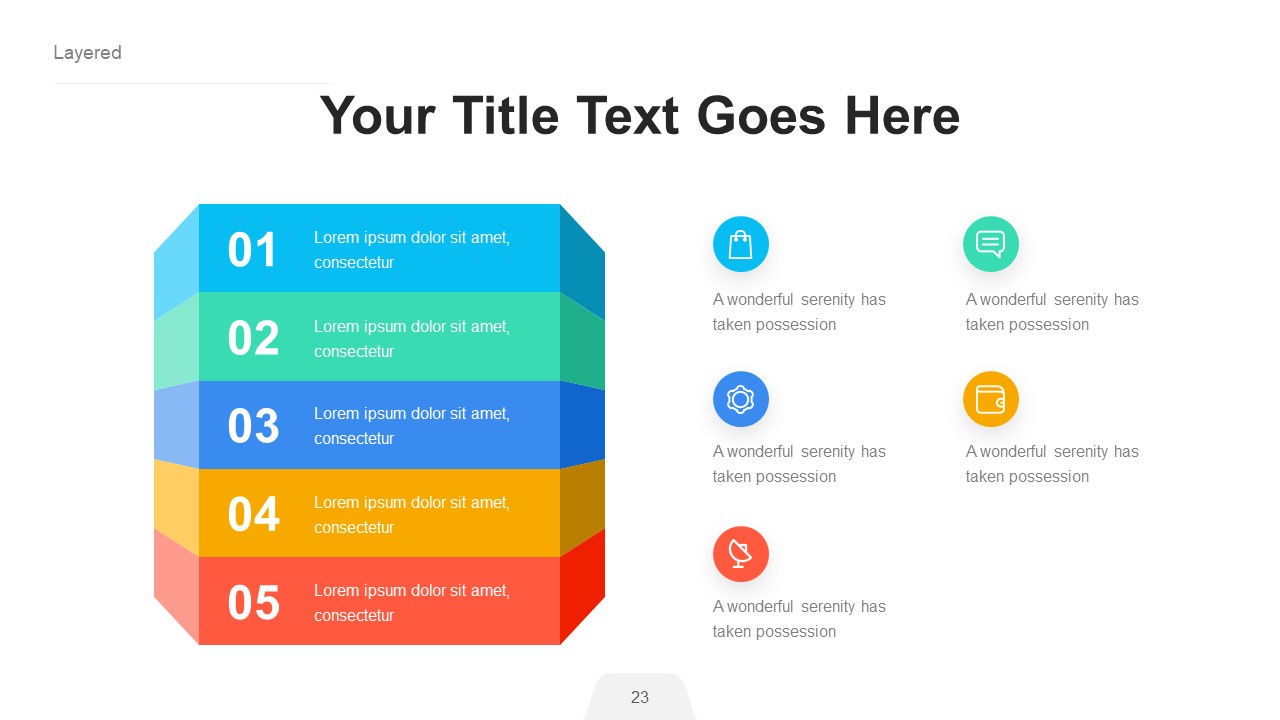 Layered

Your Title Text Goes Here

01 Lorem ipsum dolor sit amet, consectetur

02 Lorem ipsum dolor sit amet, consectetur

03 Lorem ipsum dolor sit amet, consectetur

04 Lorem ipsum dolor sit amet, consectetur

05 Lorem ipsum dolor sit amet, consectetur

A wonderful serenity has taken possession

A wonderful serenity has taken possession

A wonderful serenity has taken possession

A wonderful serenity has taken possession

A wonderful serenity has taken possession

23